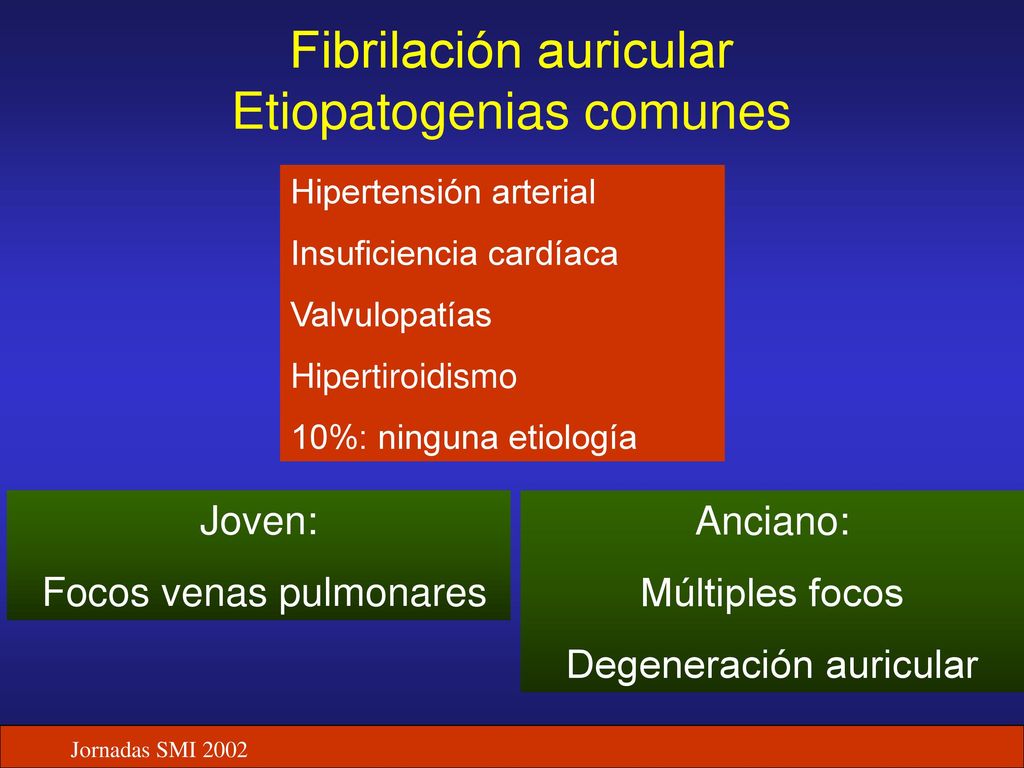 Fibrilación auricular
Etiopatogenias comunes

Hipertensión arterial
Insuficiencia cardíaca
Valvulopatías
Hipertiroidismo
10%: ninguna etiología

Joven:
Focos venas pulmonares

Anciano:
Múltiples focos
Degeneración auricular

Jornadas SMI 2002